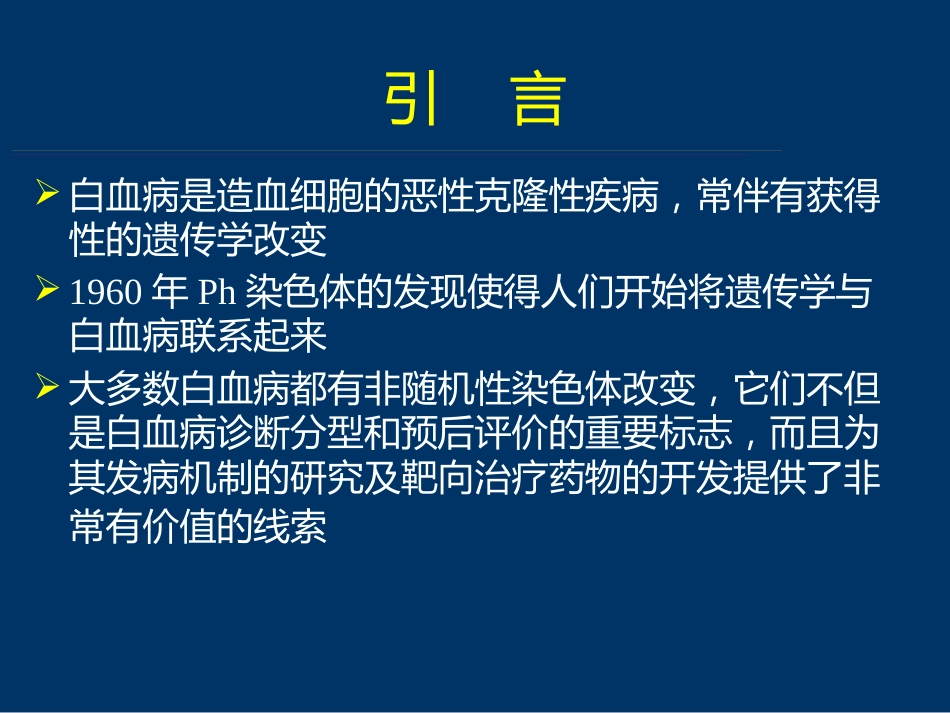 引 言

➢ 白血病是造血细胞的恶性克隆性疾病，常伴有获得性的遗传学改变

➢ 1960 年 Ph 染色体的发现使得人们开始将遗传学与白血病联系起来

➢ 大多数白血病都有非随机性染色体改变，它们不但是白血病诊断分型和预后评价的重要标志，而且为其发病机制的研究及靶向治疗药物的开发提供了非常有价值的线索